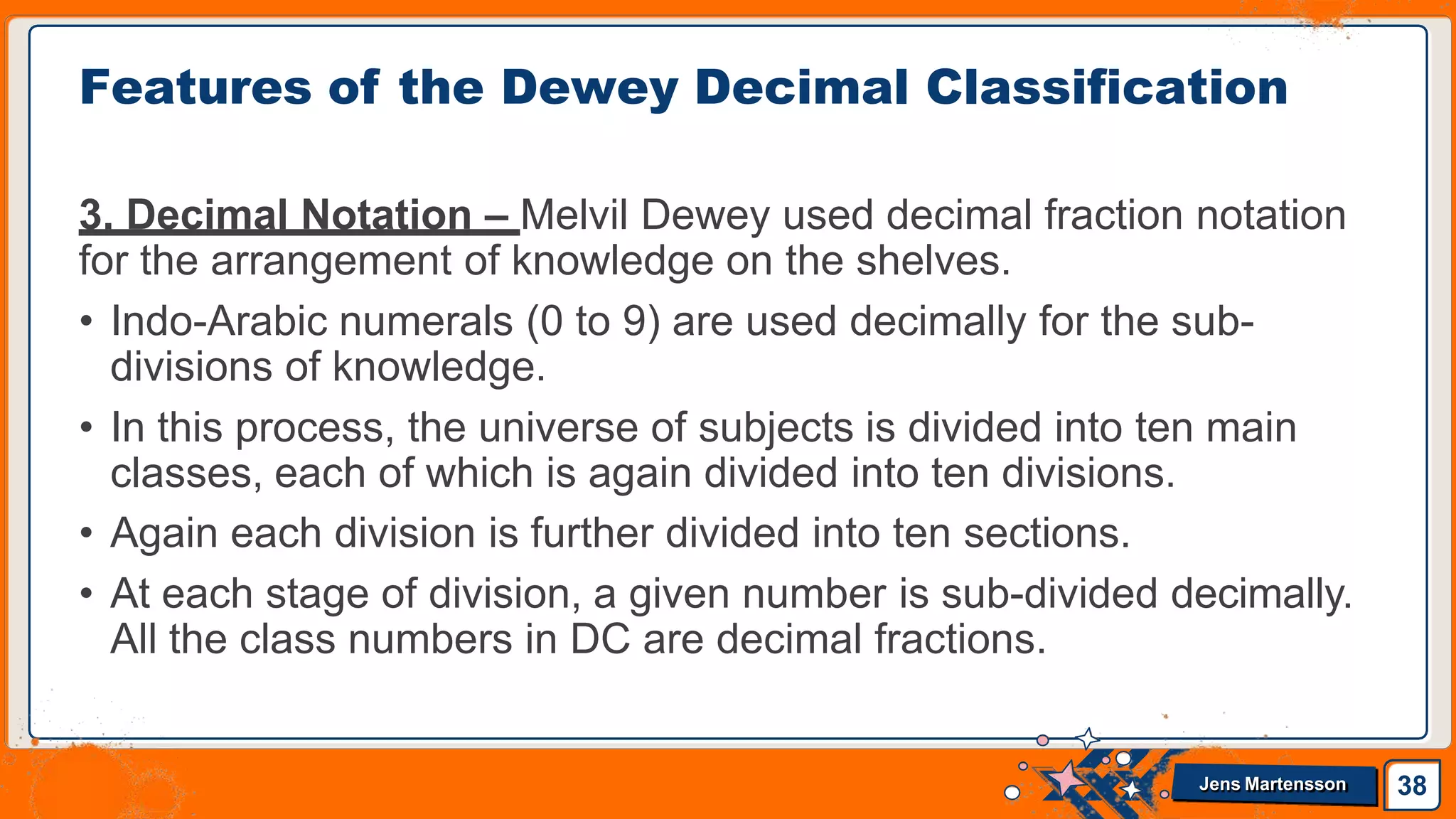 Features of the Dewey Decimal Classification

3. Decimal Notation – Melvil Dewey used decimal fraction notation for the arrangement of knowledge on the shelves.

• Indo-Arabic numerals (0 to 9) are used decimally for the sub-divisions of knowledge.

• In this process, the universe of subjects is divided into ten main classes, each of which is again divided into ten divisions.

• Again each division is further divided into ten sections.

• At each stage of division, a given number is sub-divided decimally. All the class numbers in DC are decimal fractions.

Jens Martensson

38